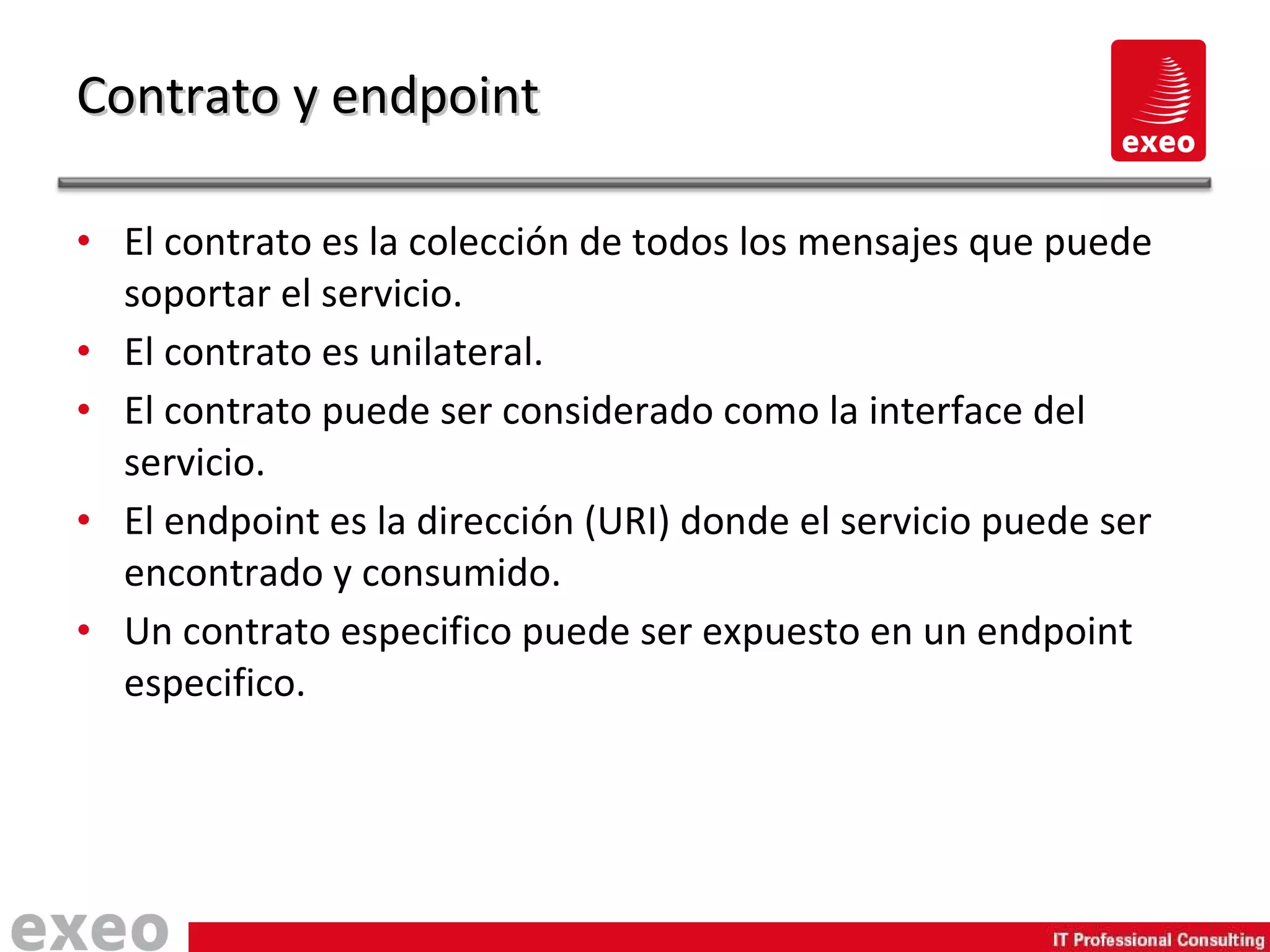 Contrato y endpoint

exeo

• El contrato es la colección de todos los mensajes que puede soportar el servicio.
• El contrato es unilateral.
• El contrato puede ser considerado como la interface del servicio.
• El endpoint es la dirección (URI) donde el servicio puede ser encontrado y consumido.
• Un contrato especifico puede ser expuesto en un endpoint especifico.

exeo

IT Professional Consulting